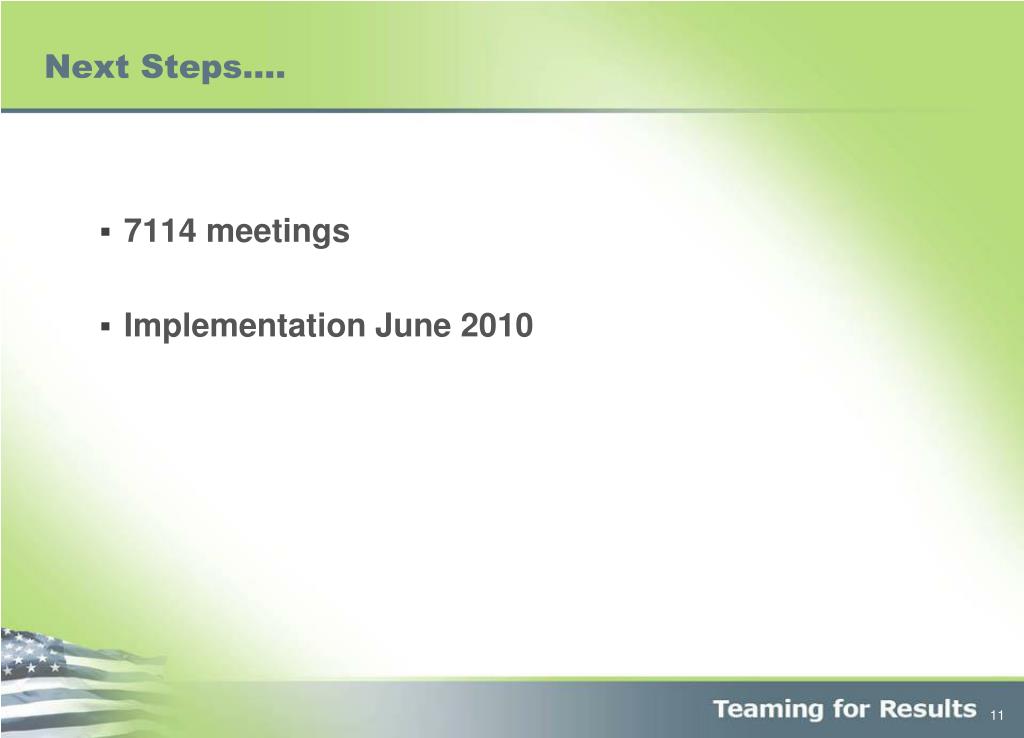 Next Steps….

▪ 7114 meetings

▪ Implementation June 2010

Teaming for Results 11